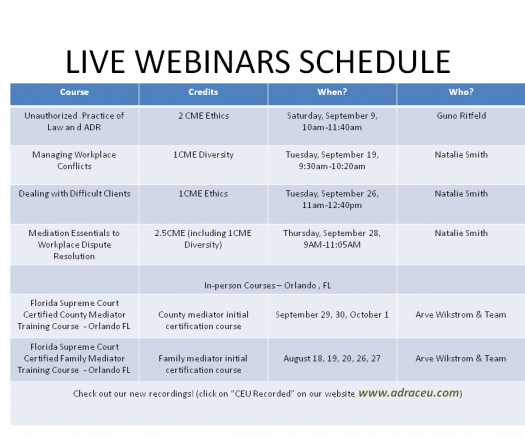 LIVE WEBINARS SCHEDULE

| Course | Credits | When? | Who? |
|---|---|---|---|
| Unauthorized Practice of Law an d ADR | 2 CME Ethics | Saturday, September 9, 10am-11:40am | Guno Ritfeld |
| Managing Workplace Conflicts | 1CME Diversity | Tuesday, September 19, 9:30am-10:20am | Natalie Smith |
| Dealing with Difficult Clients | 1CME Ethics | Tuesday, September 26, 11am-12:40pm | Natalie Smith |
| Mediation Essentials to Workplace Dispute Resolution | 2.5CME (including 1CME Diversity) | Thursday, September 28, 9AM-11:05AM | Natalie Smith |
| | In-person Courses – Orlando , FL | | |
| Florida Supreme Court Certified County Mediator Training Course - Orlando FL | County mediator initial certification course | September 29, 30, October 1 | Arve Wikstrom & Team |
| Florida Supreme Court Certified Family Mediator Training Course - Orlando FL | Family mediator initial certification course | August 18, 19, 20, 26, 27 | Arve Wikstrom & Team |

Check out our new recordings! (click on "CEU Recorded" on our website www.adraceu.com)